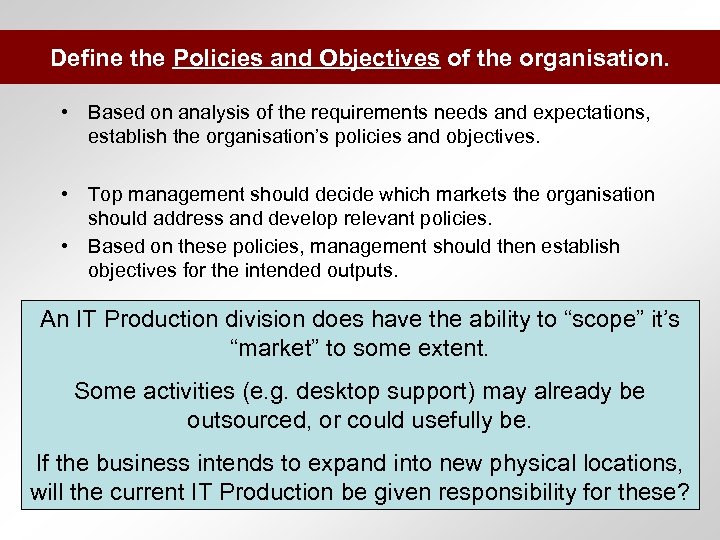 Define the Policies and Objectives of the organisation.

• Based on analysis of the requirements needs and expectations, establish the organisation's policies and objectives.

• Top management should decide which markets the organisation should address and develop relevant policies.

• Based on these policies, management should then establish objectives for the intended outputs.

An IT Production division does have the ability to "scope" it's "market" to some extent.

Some activities (e.g. desktop support) may already be outsourced, or could usefully be.

If the business intends to expand into new physical locations, will the current IT Production be given responsibility for these?